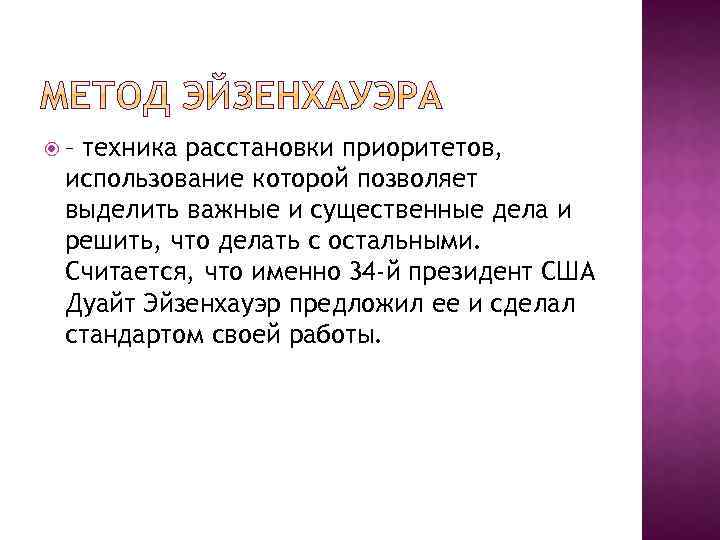 МЕТОД ЭЙЗЕНХАУЭРА

– техника расстановки приоритетов, использование которой позволяет выделить важные и существенные дела и решить, что делать с остальными. Считается, что именно 34-й президент США Дуайт Эйзенхауэр предложил ее и сделал стандартом своей работы.